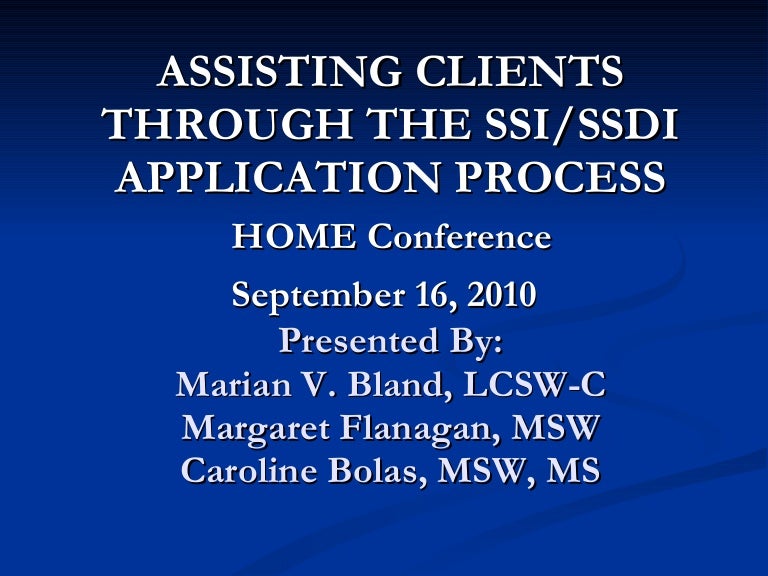 ASSISTING CLIENTS THROUGH THE SSI/SSDI APPLICATION PROCESS

HOME Conference

September 16, 2010

Presented By:
Marian V. Bland, LCSW-C
Margaret Flanagan, MSW
Caroline Bolas, MSW, MS